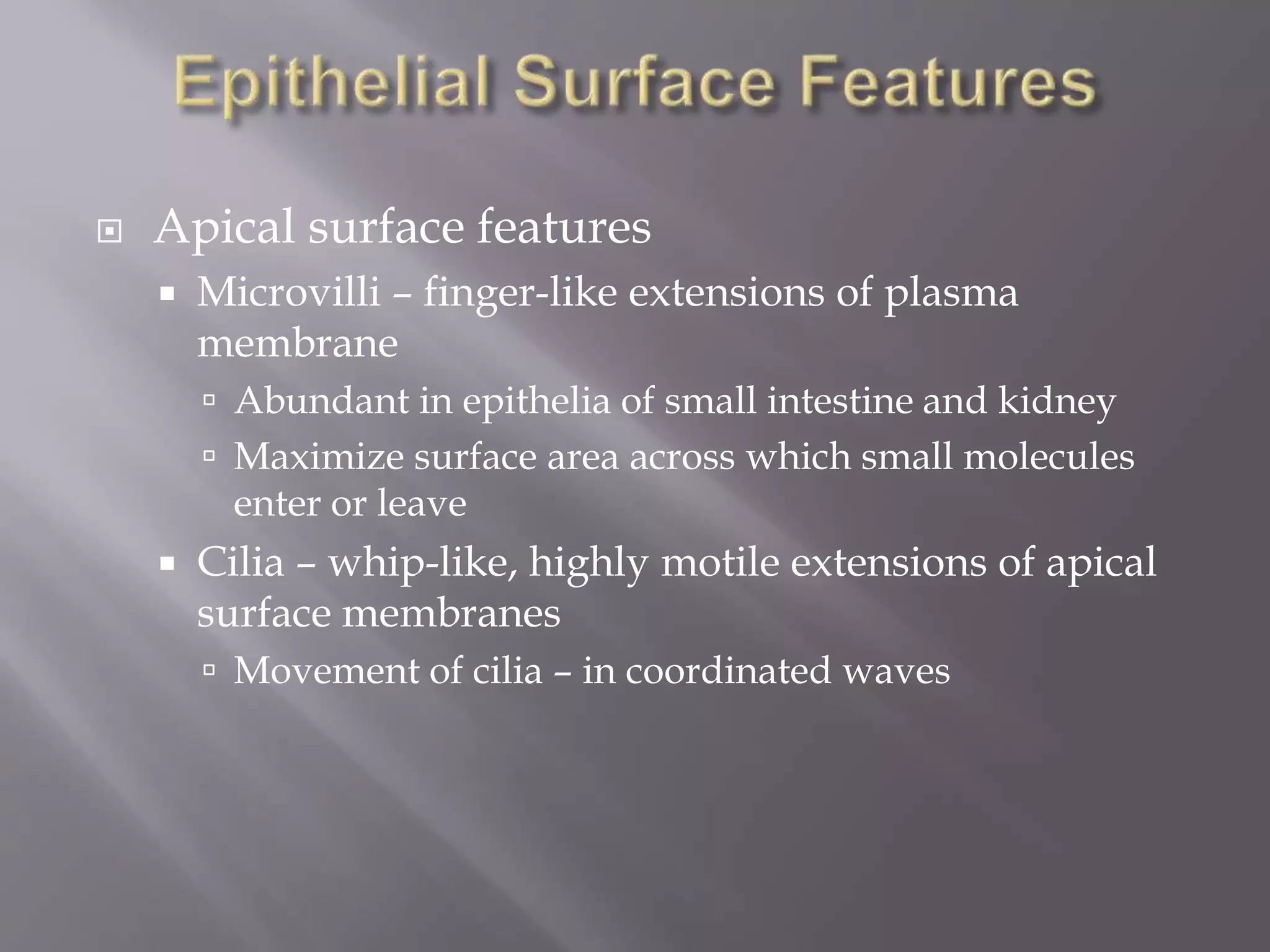 Epithelial Surface Features

Apical surface features

Microvilli – finger-like extensions of plasma membrane

Abundant in epithelia of small intestine and kidney

Maximize surface area across which small molecules enter or leave

Cilia – whip-like, highly motile extensions of apical surface membranes

Movement of cilia – in coordinated waves